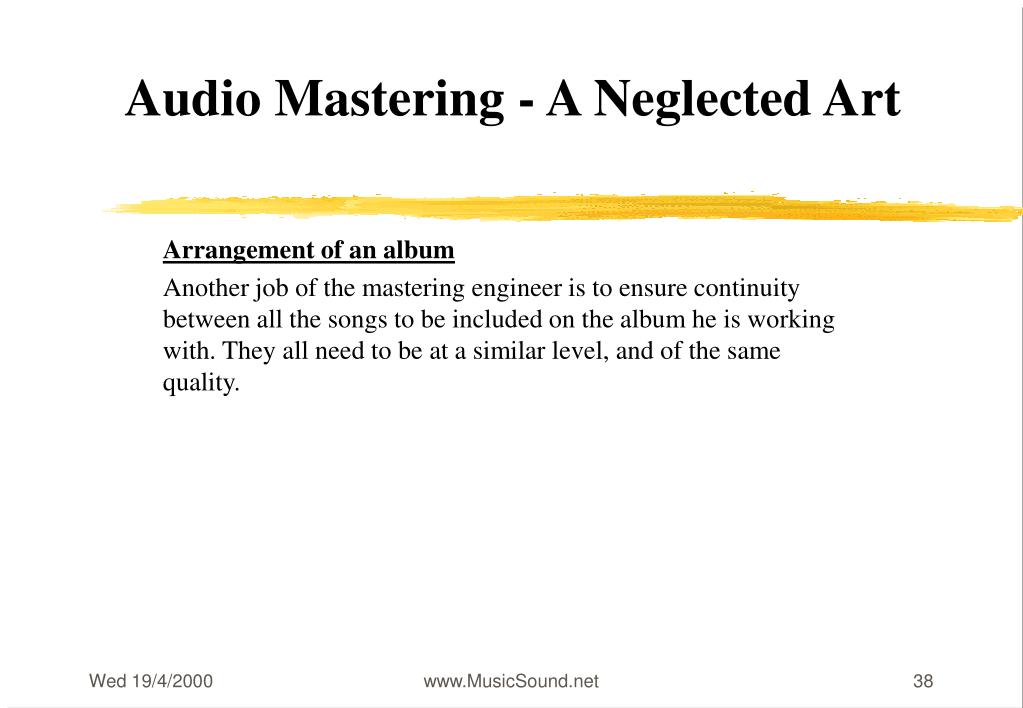 Audio Mastering - A Neglected Art

Arrangement of an album

Another job of the mastering engineer is to ensure continuity between all the songs to be included on the album he is working with. They all need to be at a similar level, and of the same quality.

Wed 19/4/2000

www.MusicSound.net

38